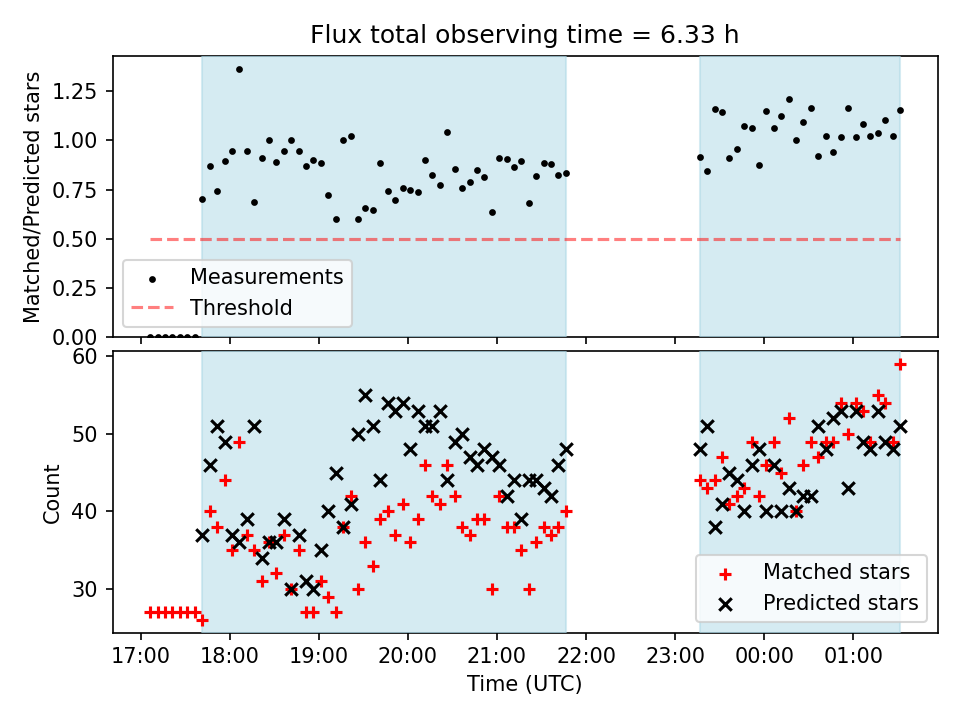 Flux total observing time = 6.33 h

Matched/Predicted stars

1.25
1.00
0.75
0.50
0.25
0.00

Measurements
Threshold

Count

60
50
40
30

Matched stars
Predicted stars

17:00 18:00 19:00 20:00 21:00 22:00 23:00 00:00 01:00

Time (UTC)